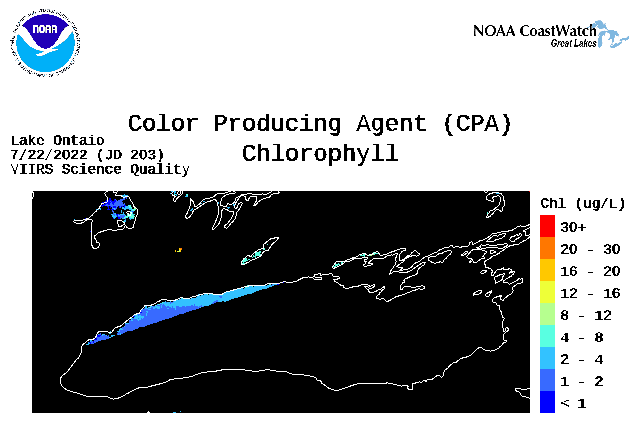 NOAA

NOAA CoastWatch
Great Lakes

Color Producing Agent (CPA)
Chlorophyll

Lake Ontaio
7/22/2022 (JD 203)
VIIRS Science Quality

Chl (ug/L)
30+
20 - 30
16 - 20
12 - 16
8 - 12
4 - 8
2 - 4
1 - 2
< 1